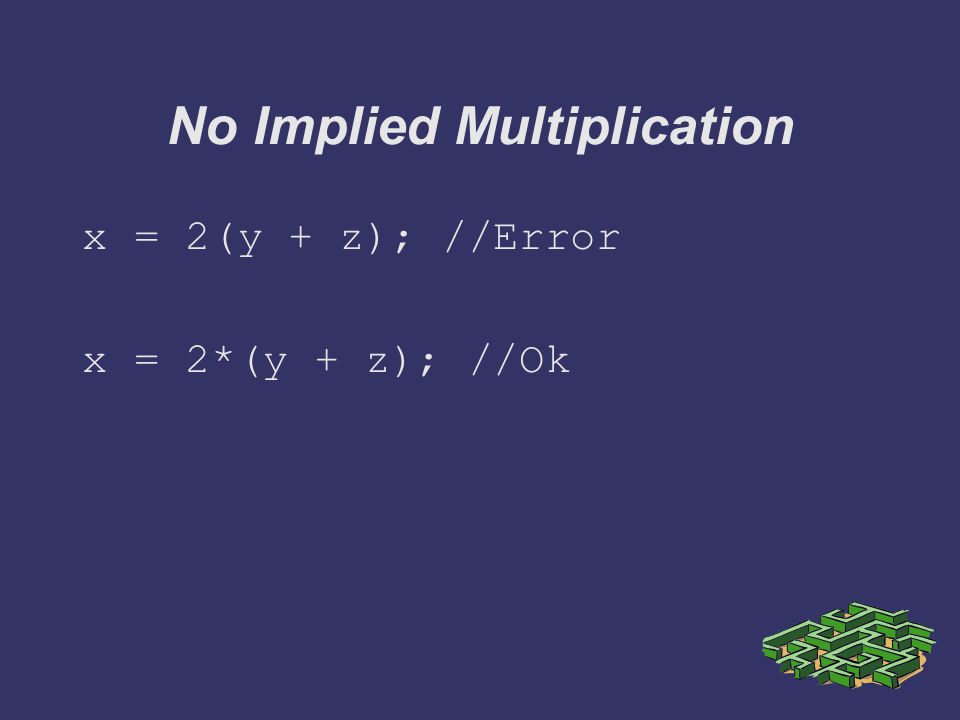 No Implied Multiplication

x = 2(y + z); //Error

x = 2*(y + z); //Ok